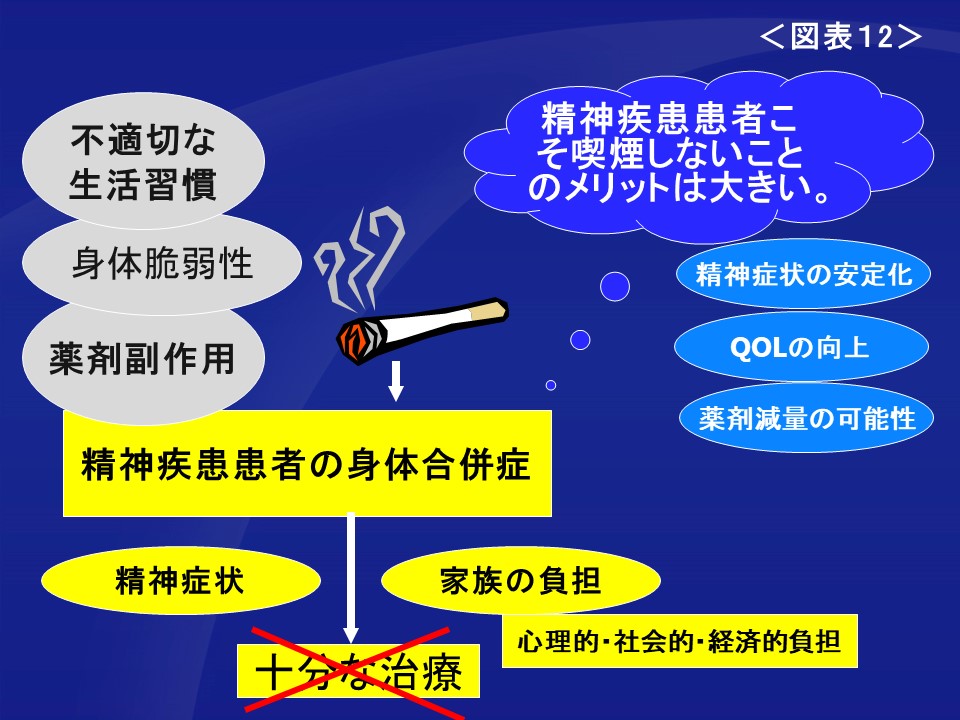 ＜図表12＞

不適切な生活習慣

身体脆弱性

薬剤副作用

精神疾患患者こそ喫煙しないことのメリットは大きい。

精神症状の安定化

QOLの向上

薬剤減量の可能性

精神疾患患者の身体合併症

精神症状

家族の負担

心理的･社会的･経済的負担

十分な治療